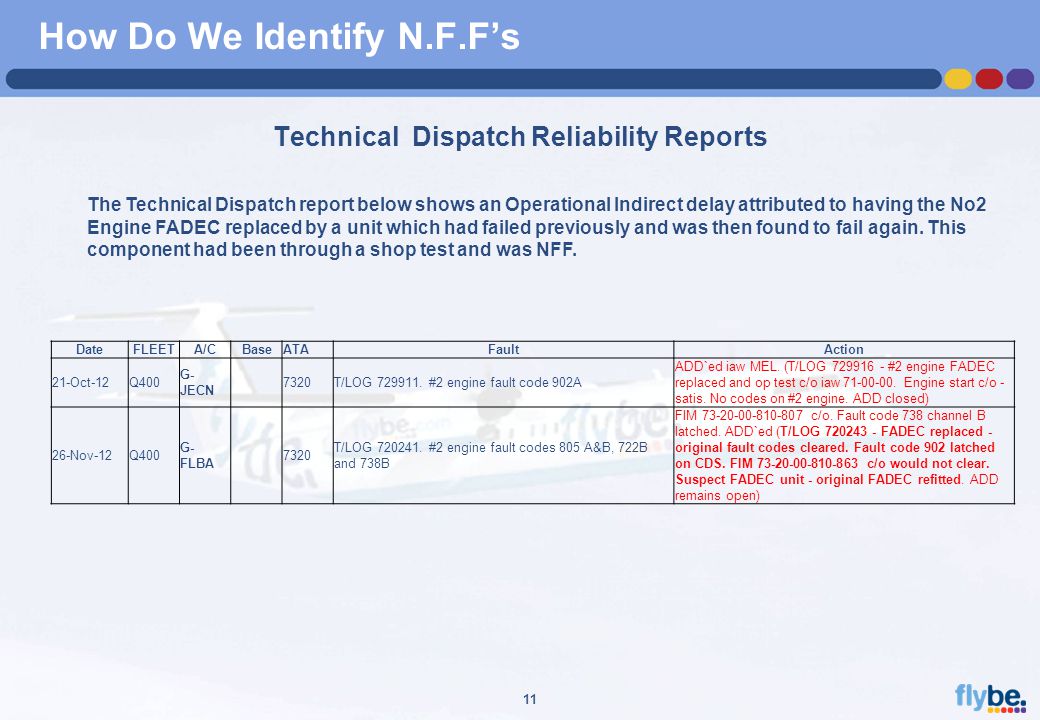 How Do We Identify N.F.F's

Technical Dispatch Reliability Reports

The Technical Dispatch report below shows an Operational Indirect delay attributed to having the No2 Engine FADEC replaced by a unit which had failed previously and was then found to fail again. This component had been through a shop test and was NFF.

| Date | FLEET | A/C | Base | ATA | Fault | Action |
|---|---|---|---|---|---|---|
| 21-Oct-12 | Q400 | G-JECN | | 7320 | T/LOG 729911. #2 engine fault code 902A | ADD`ed iaw MEL. (T/LOG 729916 - #2 engine FADEC replaced and op test c/o iaw 71-00-00. Engine start c/o - satis. No codes on #2 engine. ADD closed) |
| 26-Nov-12 | Q400 | G-FLBA | | 7320 | T/LOG 720241. #2 engine fault codes 805 A&B, 722B and 738B | FIM 73-20-00-810-807 c/o. Fault code 738 channel B latched. ADD`ed (T/LOG 720243 - FADEC replaced - original fault codes cleared. Fault code 902 latched on CDS. FIM 73-20-00-810-863 c/o would not clear. Suspect FADEC unit - original FADEC refitted. ADD remains open) |

11

flybe.